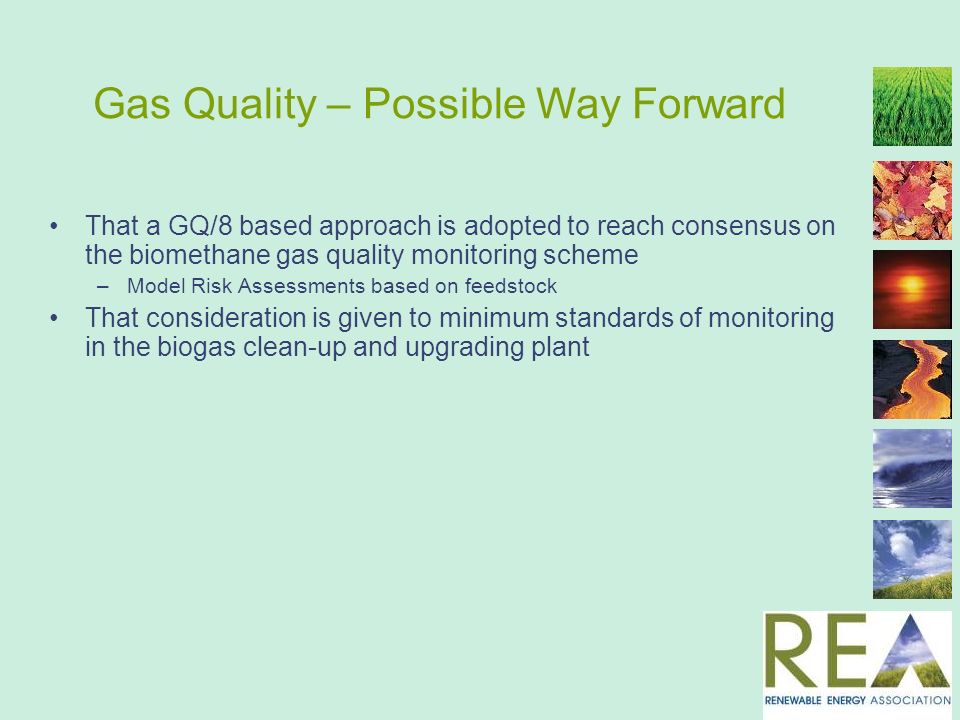 Gas Quality – Possible Way Forward

• That a GQ/8 based approach is adopted to reach consensus on the biomethane gas quality monitoring scheme
– Model Risk Assessments based on feedstock
• That consideration is given to minimum standards of monitoring in the biogas clean-up and upgrading plant

REA
RENEWABLE ENERGY ASSOCIATION